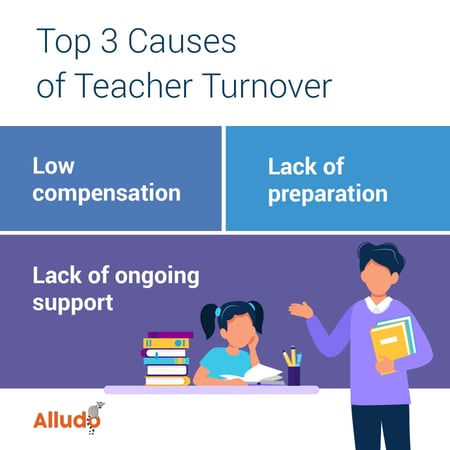 Top 3 Causes of Teacher Turnover

Low compensation

Lack of preparation

Lack of ongoing support

Alludo